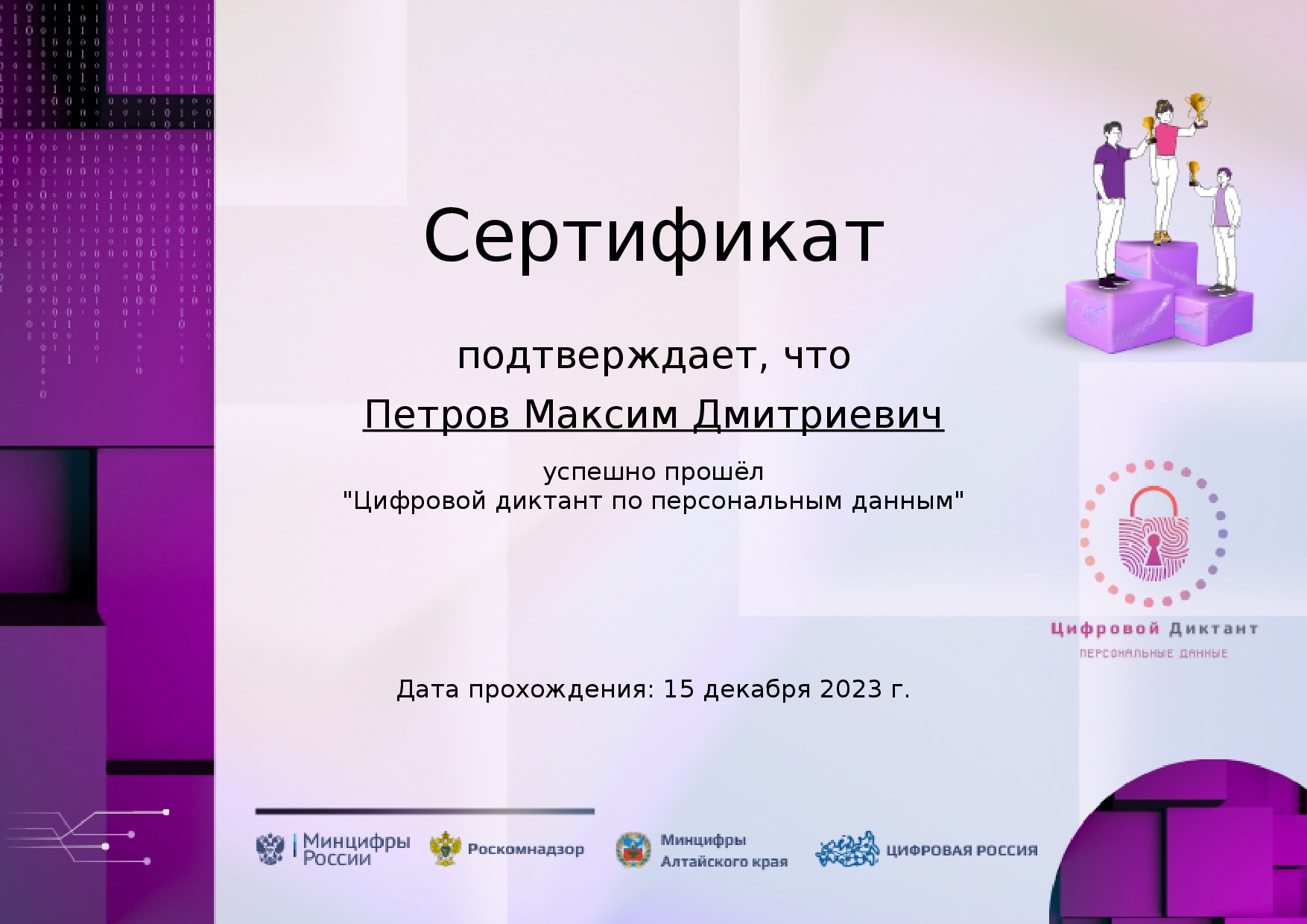 Сертификат

подтверждает, что

Петров Максим Дмитриевич

успешно прошёл
"Цифровой диктант по персональным данным"

Цифровой Диктант
ПЕРСОНАЛЬНЫЕ ДАННЫЕ

Дата прохождения: 15 декабря 2023 г.

Минцифры России

Роскомнадзор

Минцифры Алтайского края

ЦИФРОВАЯ РОССИЯ